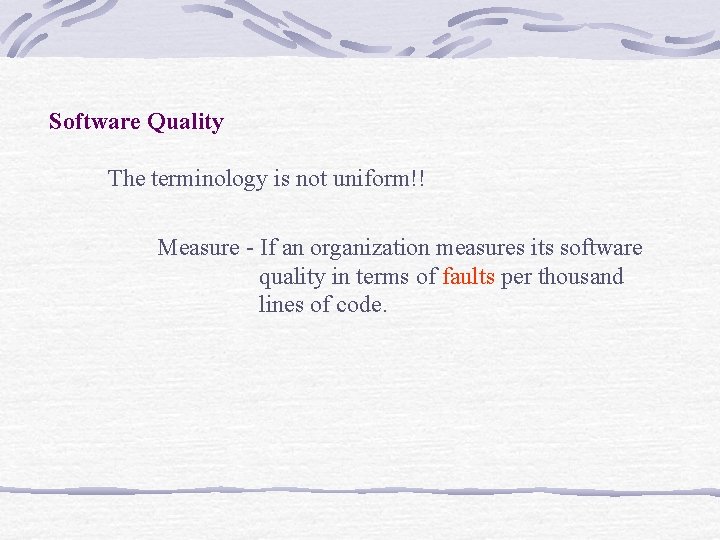 Software Quality

The terminology is not uniform!!

Measure - If an organization measures its software quality in terms of faults per thousand lines of code.